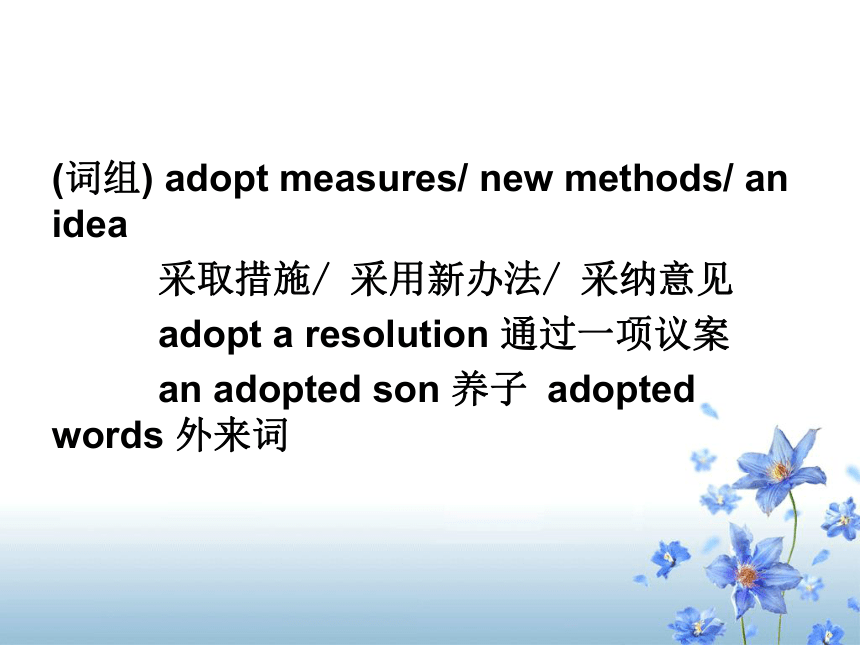 (词组) adopt measures/ new methods/ an idea

采取措施/ 采用新办法/ 采纳意见

adopt a resolution 通过一项议案

an adopted son 养子 adopted words 外来词